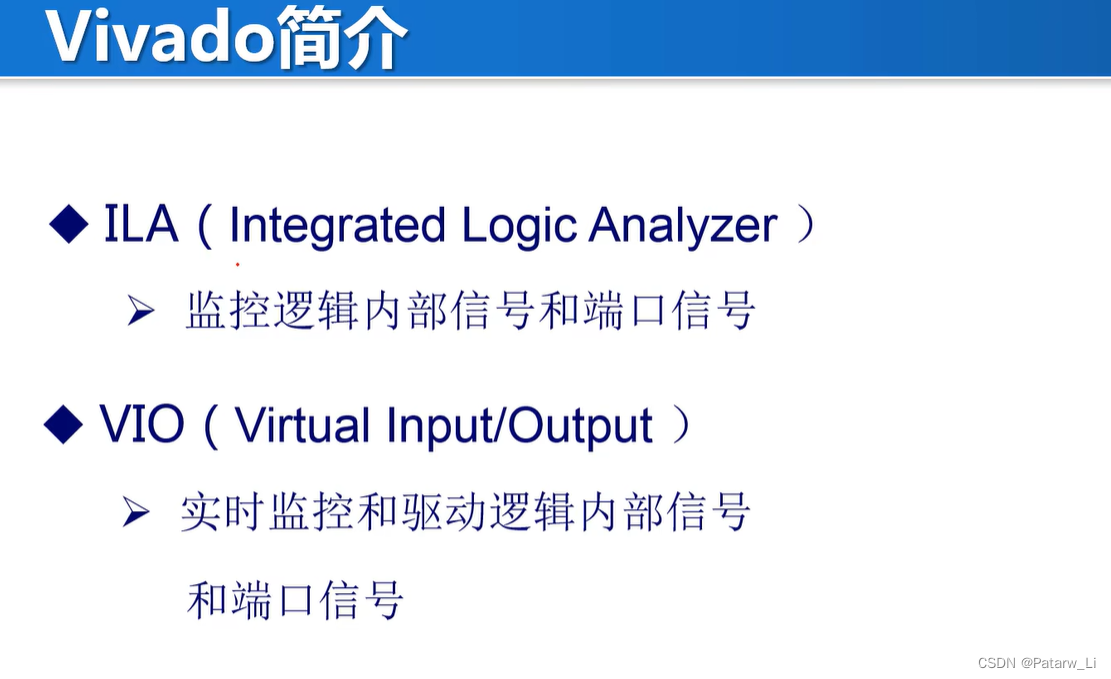 Vivado简介

◆ ILA（Integrated Logic Analyzer）

➢ 监控逻辑内部信号和端口信号

◆ VIO（Virtual Input/Output）

➢ 实时监控和驱动逻辑内部信号和端口信号

CSDN @Patarw_Li